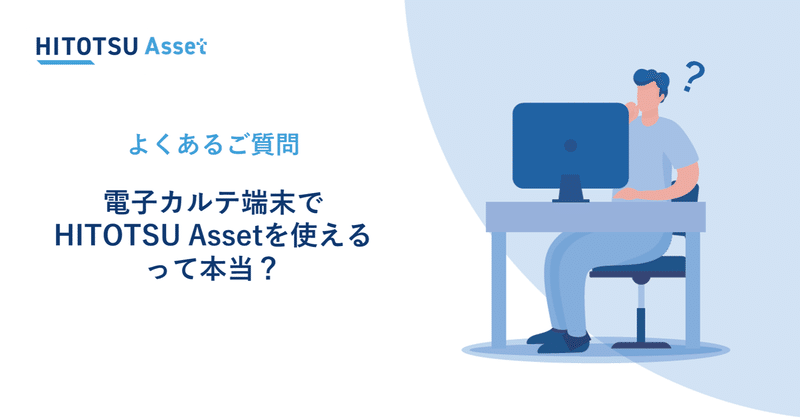 HITOTSU Asset

よくあるご質問

電子カルテ端末で
HITOTSU Assetを使える
って本当？

?